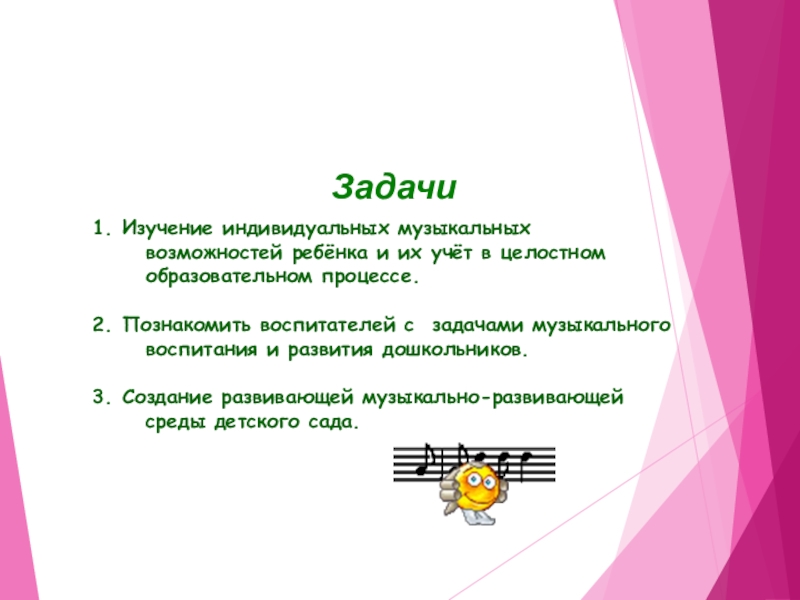 Задачи

1. Изучение индивидуальных музыкальных возможностей ребёнка и их учёт в целостном образовательном процессе.

2. Познакомить воспитателей с задачами музыкального воспитания и развития дошкольников.

3. Создание развивающей музыкально-развивающей среды детского сада.